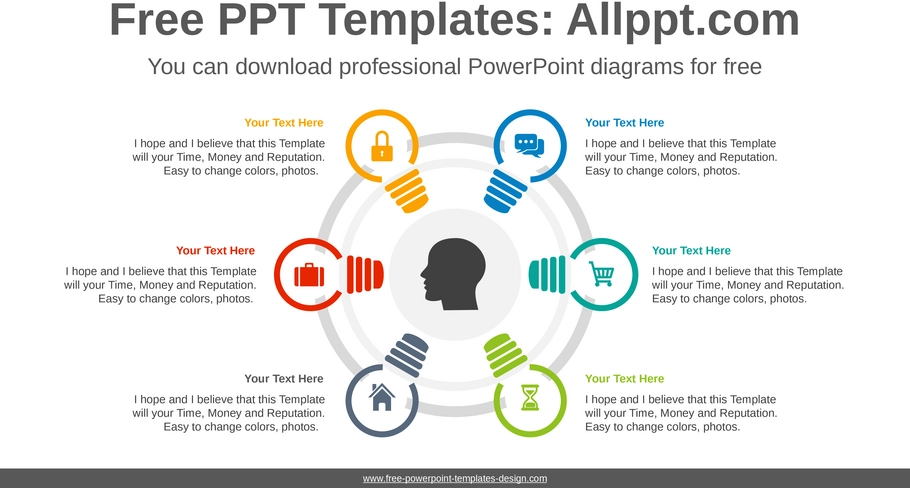 Free PPT Templates: Allppt.com

You can download professional PowerPoint diagrams for free

Your Text Here
I hope and I believe that this Template will your Time, Money and Reputation. Easy to change colors, photos.

Your Text Here
I hope and I believe that this Template will your Time, Money and Reputation. Easy to change colors, photos.

Your Text Here
I hope and I believe that this Template will your Time, Money and Reputation. Easy to change colors, photos.

Your Text Here
I hope and I believe that this Template will your Time, Money and Reputation. Easy to change colors, photos.

Your Text Here
I hope and I believe that this Template will your Time, Money and Reputation. Easy to change colors, photos.

Your Text Here
I hope and I believe that this Template will your Time, Money and Reputation. Easy to change colors, photos.

www.free-powerpoint-templates-design.com